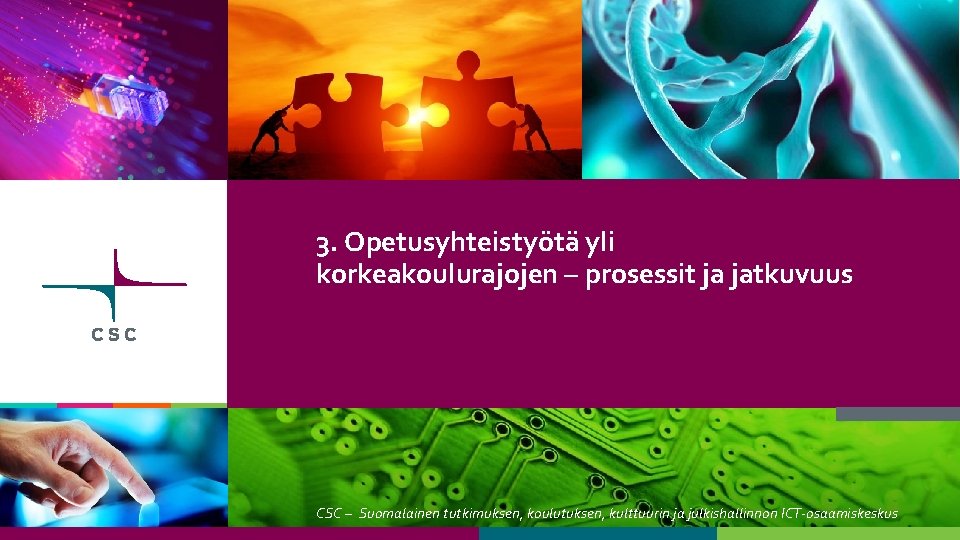 CSC

3. Opetusyhteistyötä yli korkeakoulurajojen – prosessit ja jatkuvuus

CSC – Suomalainen tutkimuksen, koulutuksen, kulttuurin ja julkishallinnon ICT-osaamiskeskus